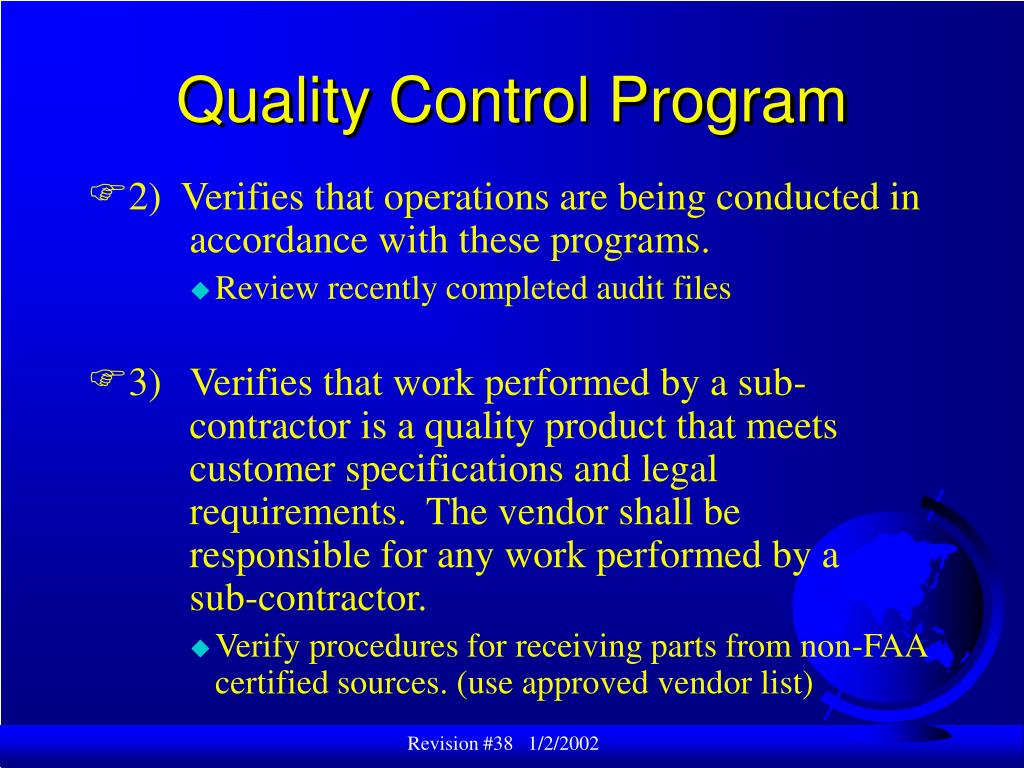 Quality Control Program

2) Verifies that operations are being conducted in accordance with these programs.

Review recently completed audit files

3) Verifies that work performed by a sub-contractor is a quality product that meets customer specifications and legal requirements. The vendor shall be responsible for any work performed by a sub-contractor.

Verify procedures for receiving parts from non-FAA certified sources. (use approved vendor list)

Revision #38 1/2/2002